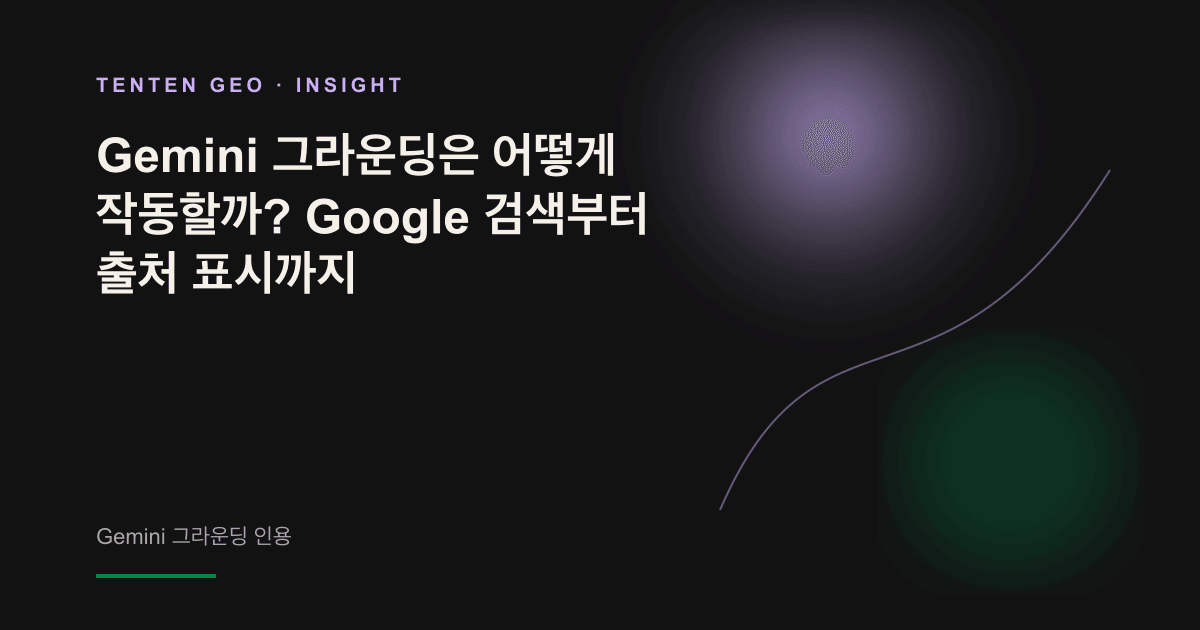 TENTEN GEO · INSIGHT

Gemini 그라운딩은 어떻게 작동할까? Google 검색부터 출처 표시까지

Gemini 그라운딩 인용